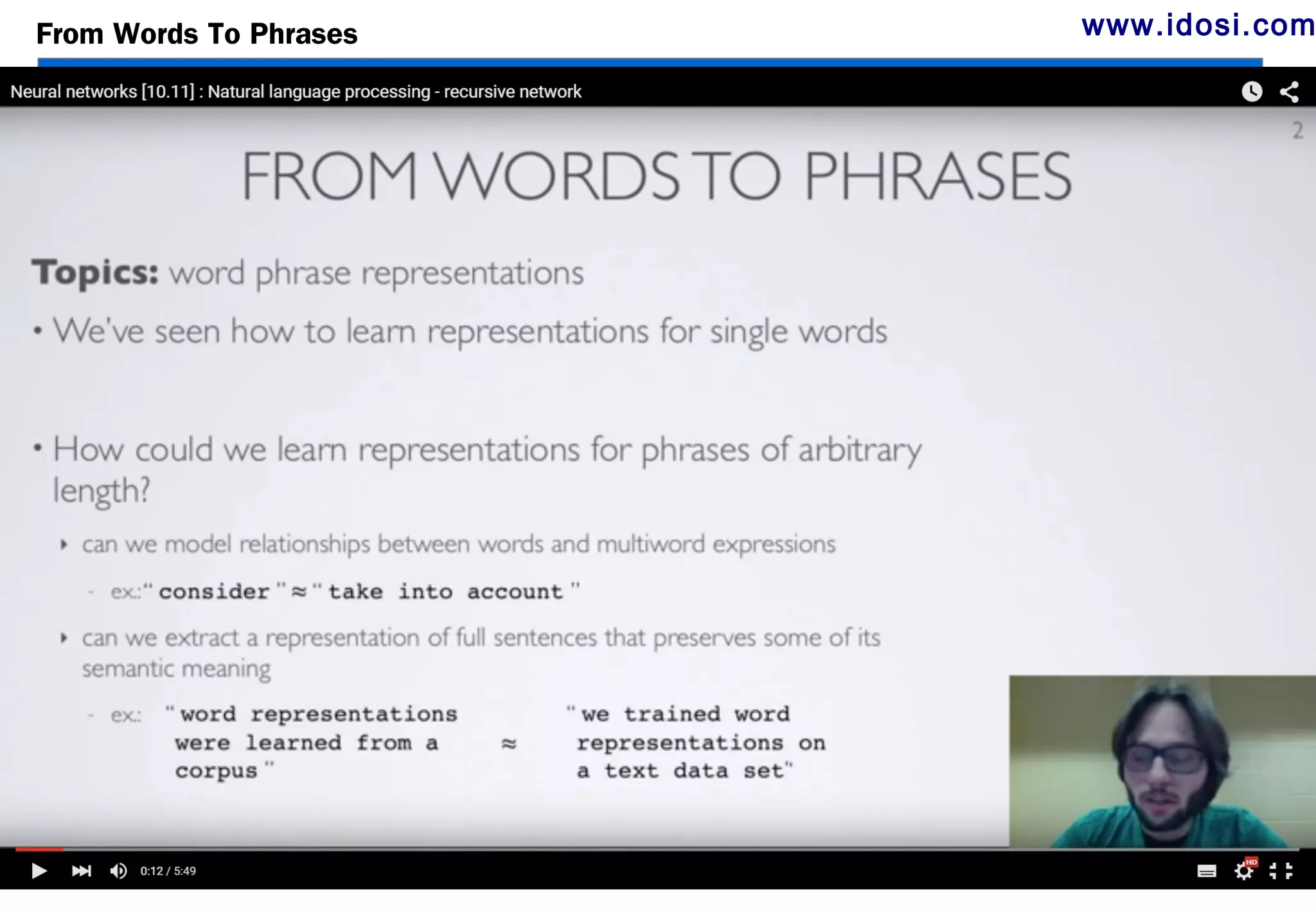 From Words To Phrases

www.idosi.com

Neural networks [10.11] : Natural language processing - recursive network

2

FROM WORDS TO PHRASES

**Topics:** word phrase representations

• We've seen how to learn representations for single words

• How could we learn representations for phrases of arbitrary length?

‣ can we model relationships between words and multiword expressions

- ex.: " consider " ≈ " take into account "

‣ can we extract a representation of full sentences that preserves some of its semantic meaning

- ex.: " word representations were learned from a corpus " ≈ " we trained word representations on a text data set"

0:12 / 5:49

HD